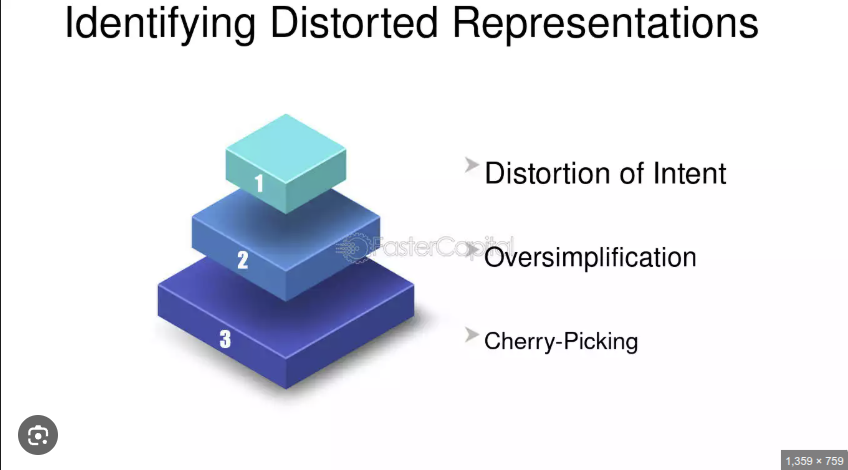 Identifying Distorted Representations

1

2

3

Distortion of Intent

FasterCapital

Oversimplification

Cherry-Picking

1,359 × 759